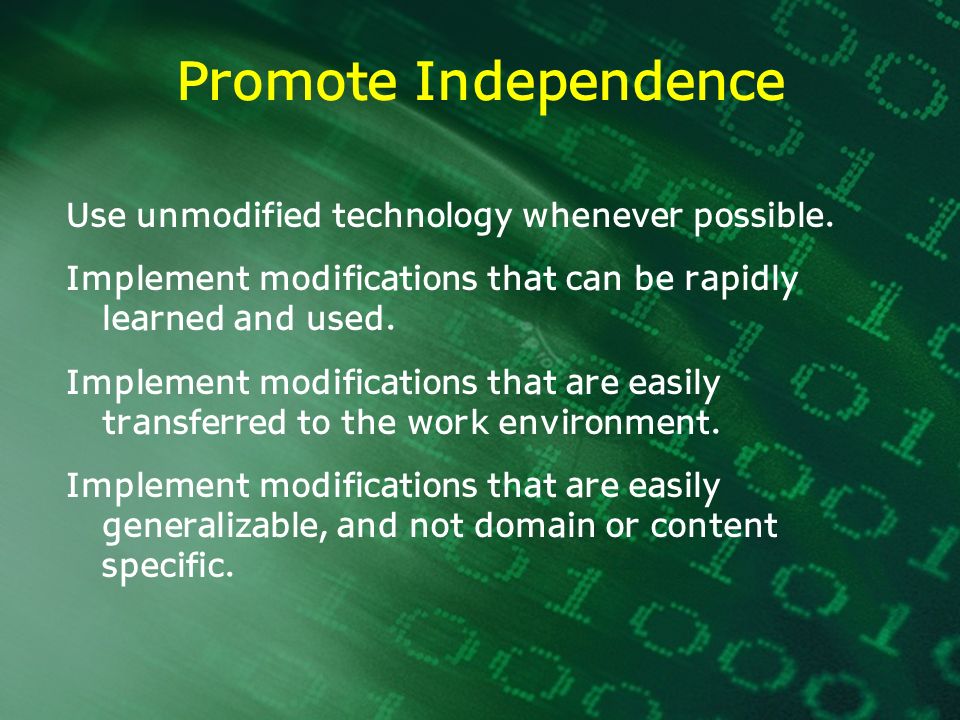 Promote Independence

Use unmodified technology whenever possible.

Implement modifications that can be rapidly learned and used.

Implement modifications that are easily transferred to the work environment.

Implement modifications that are easily generalizable, and not domain or content specific.